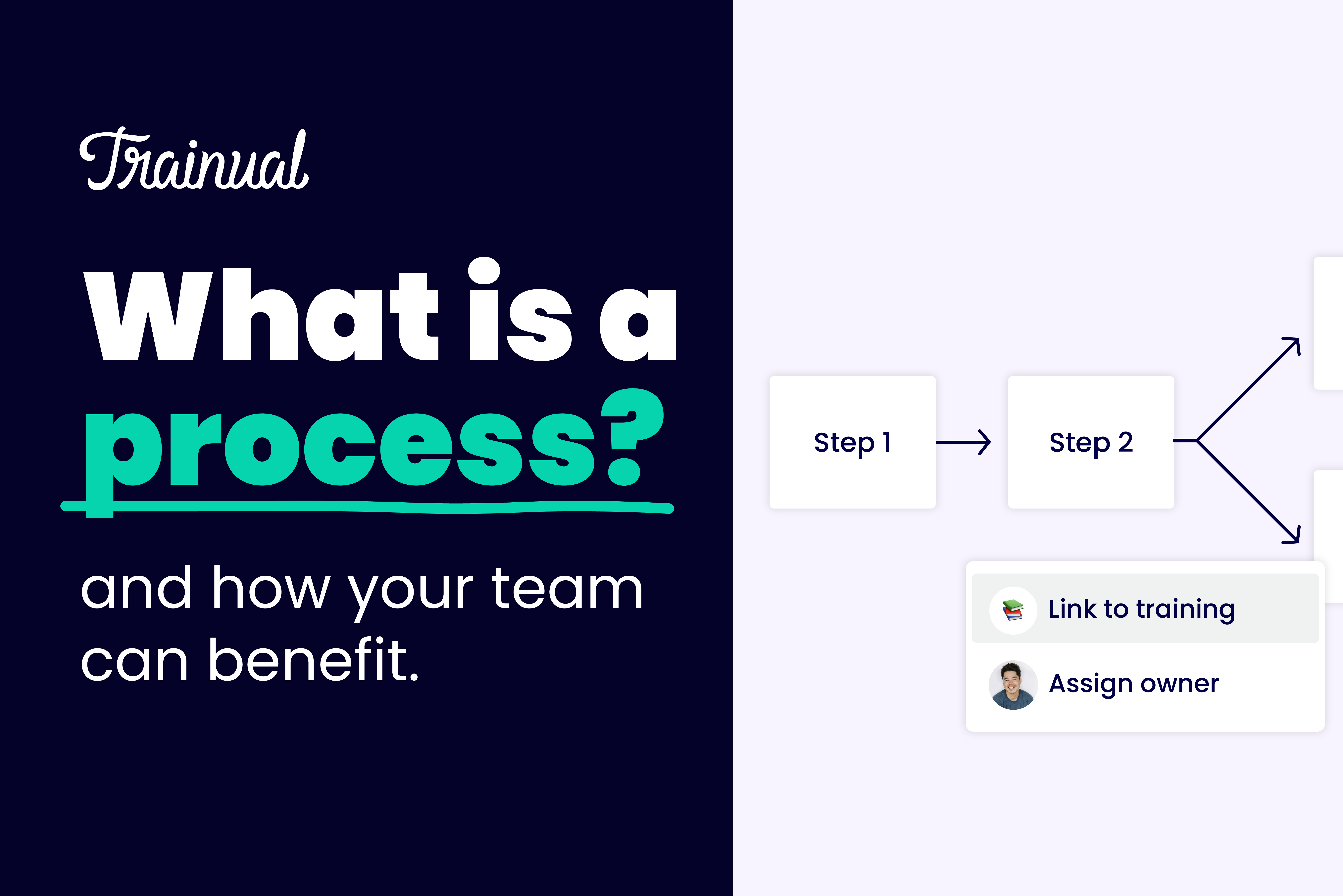 Trainual

What is a process?

and how your team can benefit.

Step 1

Step 2

Link to training

Assign owner